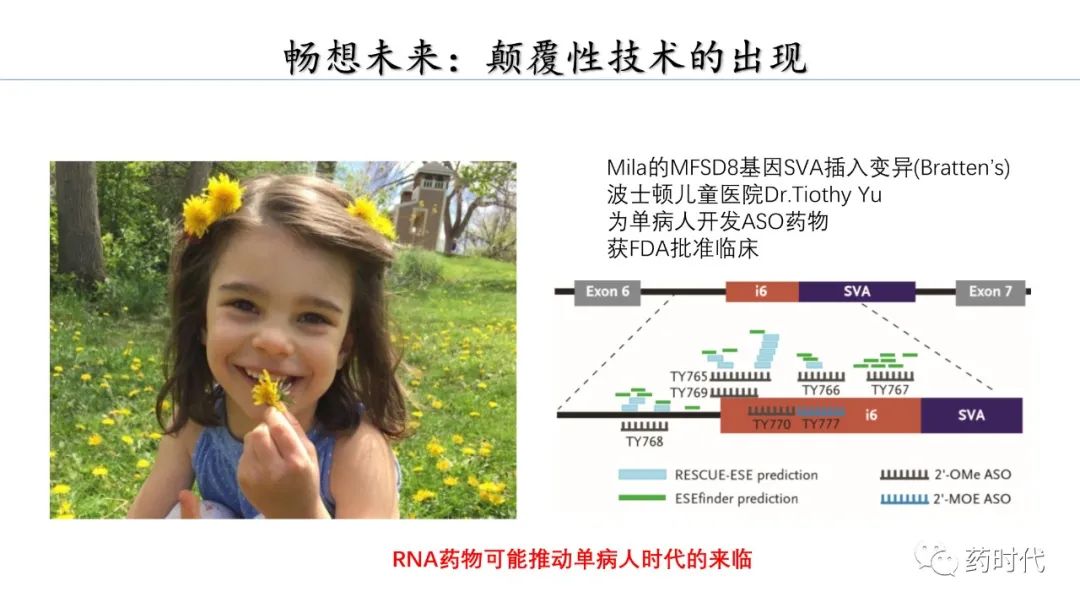 畅想未来：颠覆性技术的出现

Mila的MFSD8基因SVA插入变异(Bratten's)
波士顿儿童医院Dr.Tiothy Yu
为单病人开发ASO药物
获FDA批准临床

Exon 6
i6
SVA
Exon 7
TY765
TY769
TY766
TY767
TY768
TY770
TY777
i6
SVA
RESCUE-ESE prediction
ESEfinder prediction
2'-OMe ASO
2'-MOE ASO

RNA药物可能推动单病人时代的来临

药时代